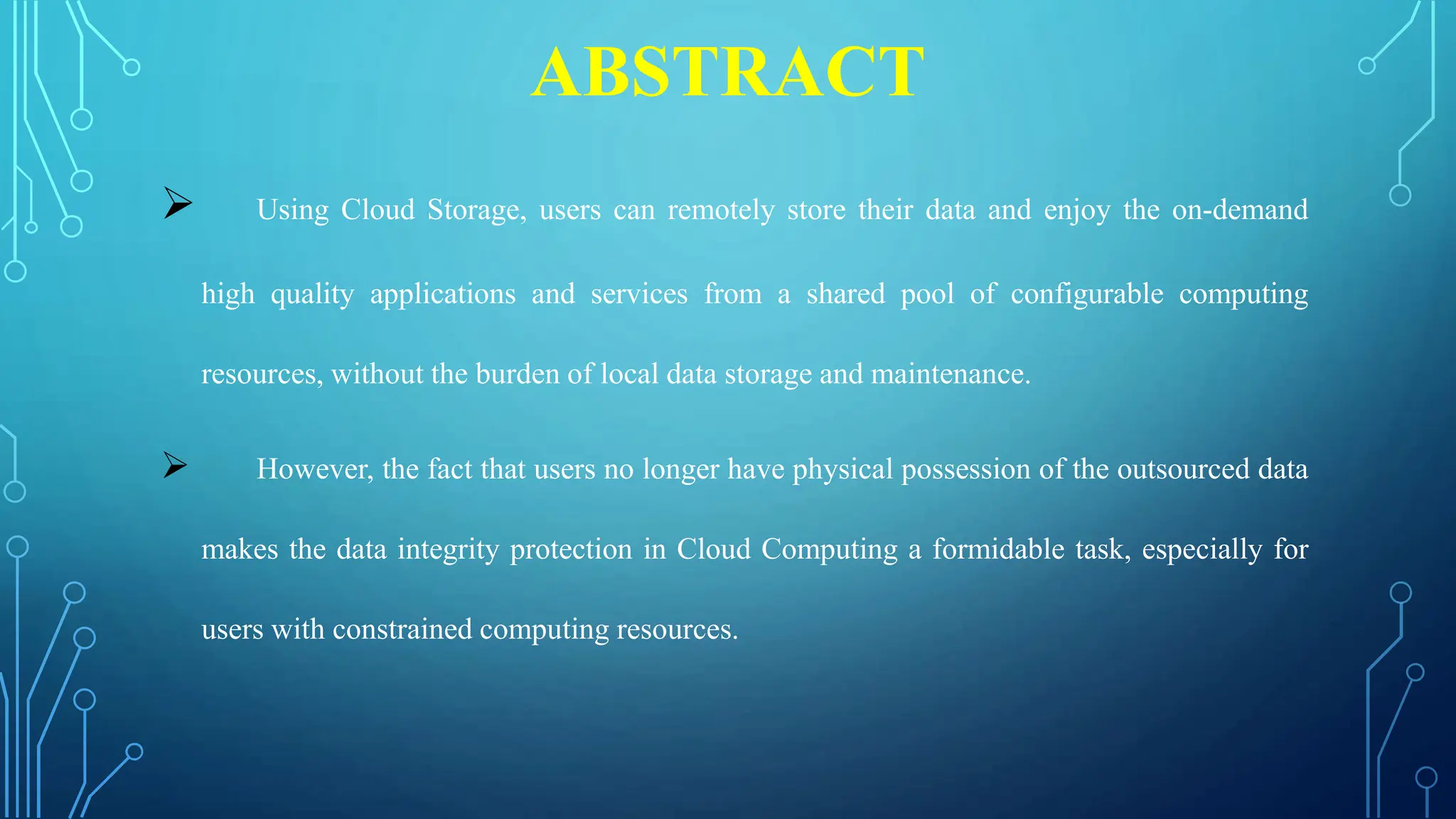 ABSTRACT

➢ Using Cloud Storage, users can remotely store their data and enjoy the on-demand high quality applications and services from a shared pool of configurable computing resources, without the burden of local data storage and maintenance.

➢ However, the fact that users no longer have physical possession of the outsourced data makes the data integrity protection in Cloud Computing a formidable task, especially for users with constrained computing resources.